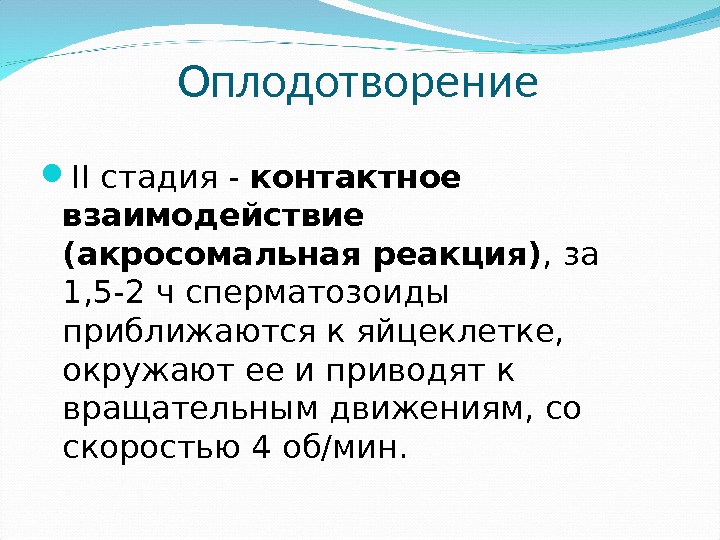 Оплодотворение

II стадия - контактное взаимодействие (акросомальная реакция), за 1,5-2 ч сперматозоиды приближаются к яйцеклетке, окружают ее и приводят к вращательным движениям, со скоростью 4 об/мин.